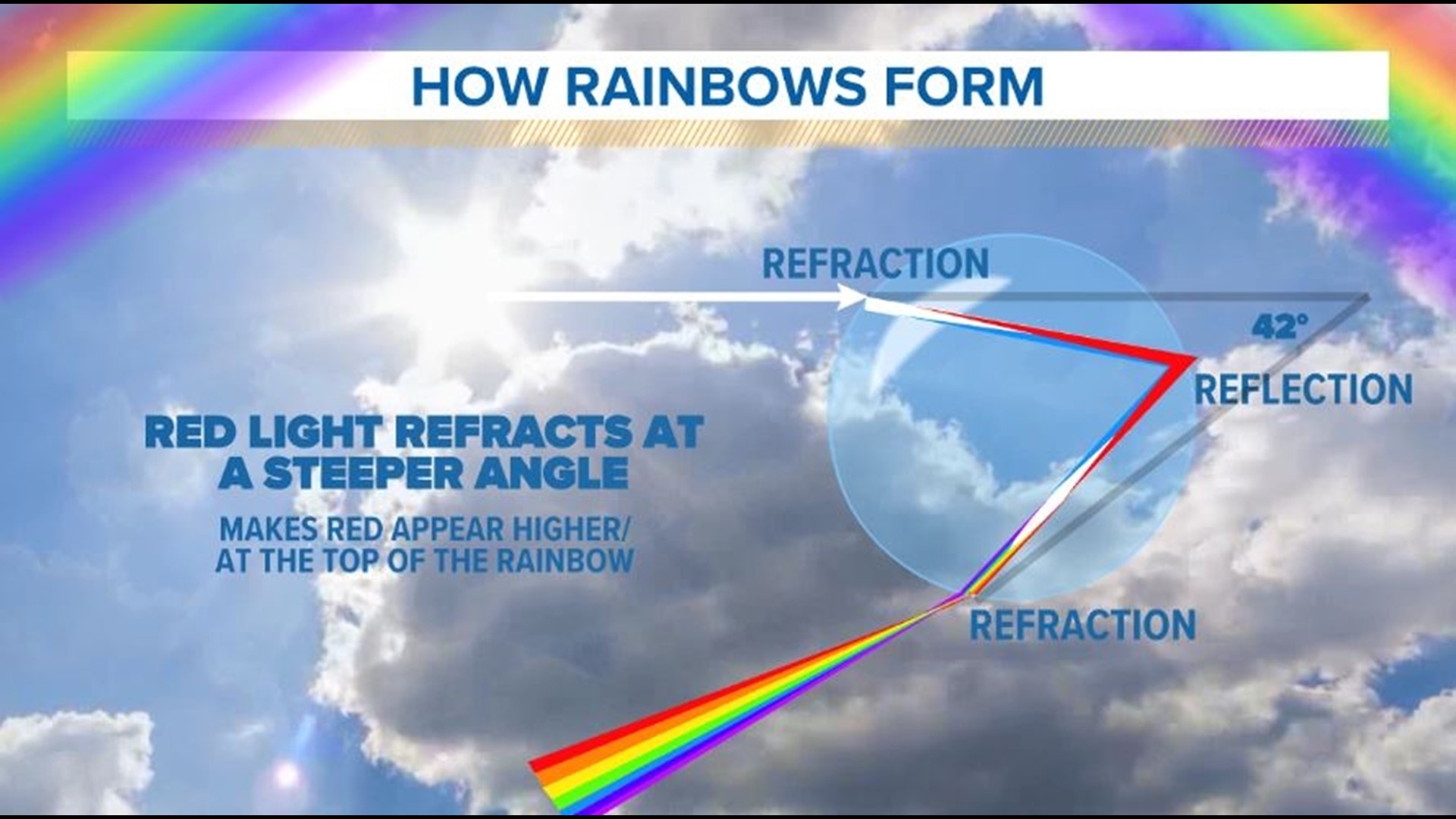 HOW RAINBOWS FORM

REFRACTION

42°

REFLECTION

RED LIGHT REFRACTS AT A STEEPER ANGLE

MAKES RED APPEAR HIGHER/ AT THE TOP OF THE RAINBOW

REFRACTION